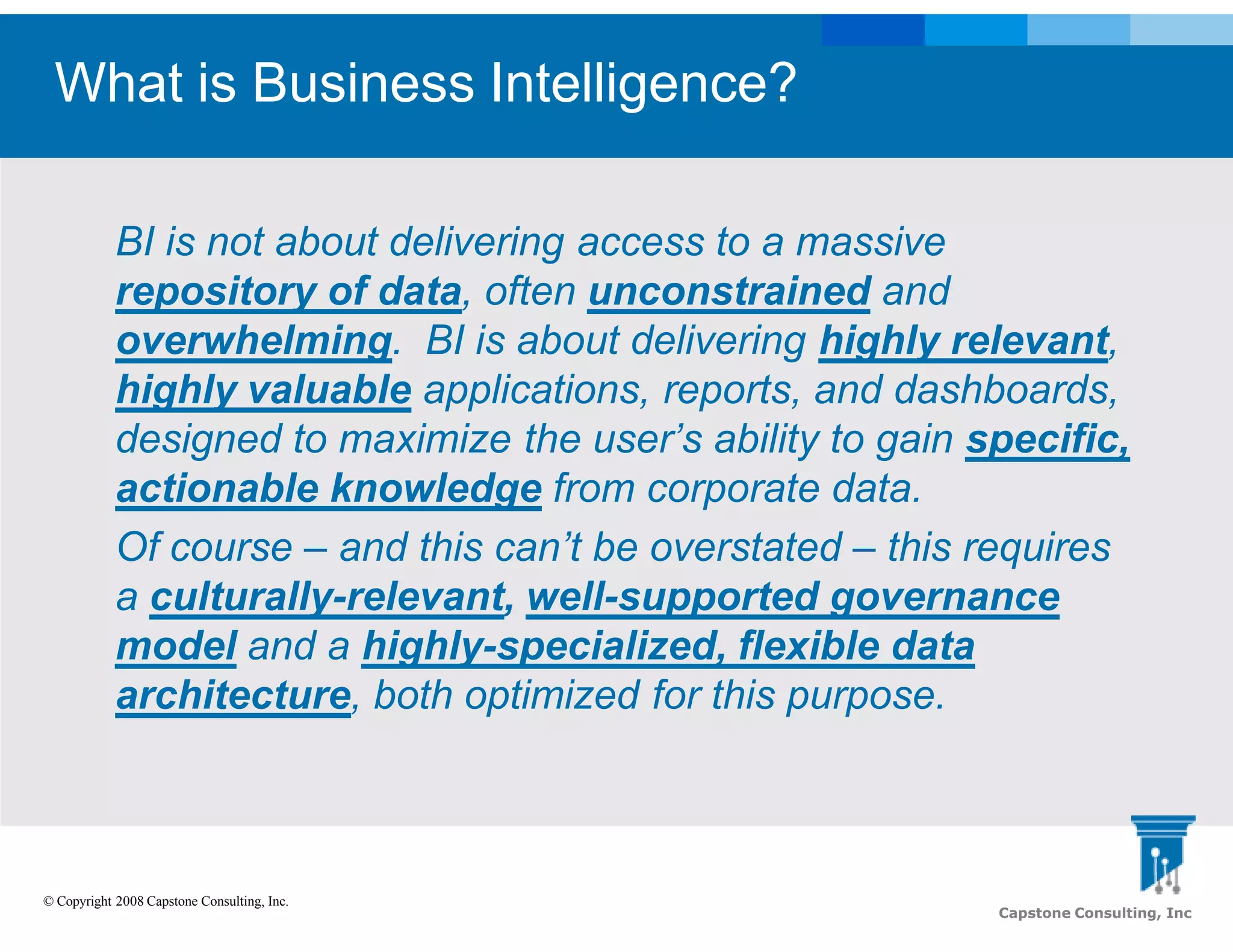 What is Business Intelligence?

BI is not about delivering access to a massive repository of data, often unconstrained and overwhelming. BI is about delivering highly relevant, highly valuable applications, reports, and dashboards, designed to maximize the user's ability to gain specific, actionable knowledge from corporate data.

Of course – and this can't be overstated – this requires a culturally-relevant, well-supported governance model and a highly-specialized, flexible data architecture, both optimized for this purpose.

© Copyright 2008 Capstone Consulting, Inc.

Capstone Consulting, Inc